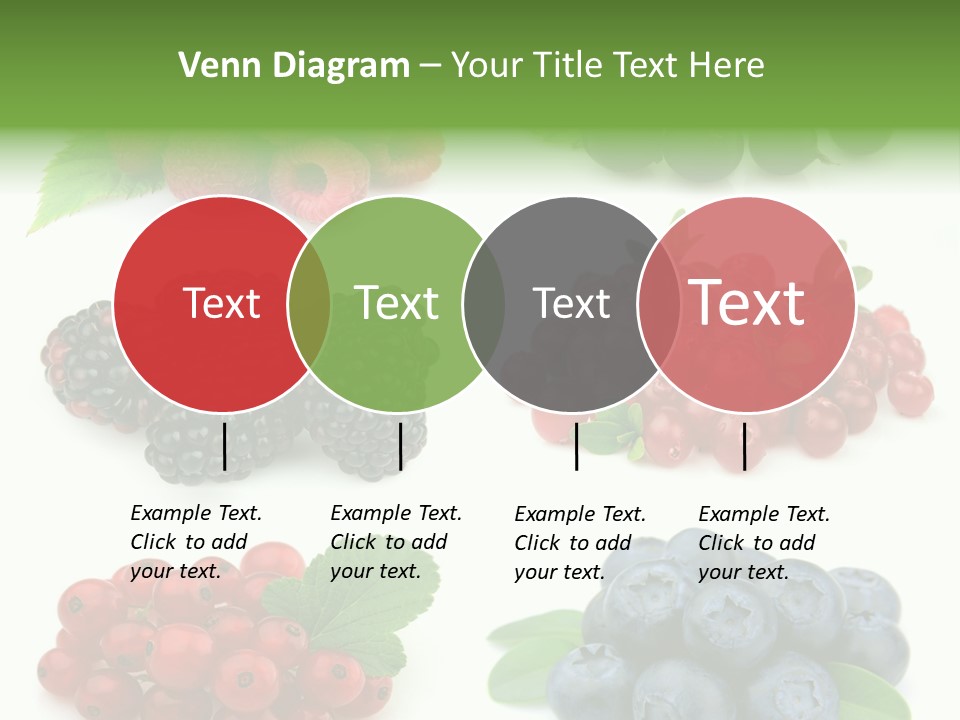 Venn Diagram – Your Title Text Here

Text

Text

Text

Text

Example Text. Click to add your text.

Example Text. Click to add your text.

Example Text. Click to add your text.

Example Text. Click to add your text.